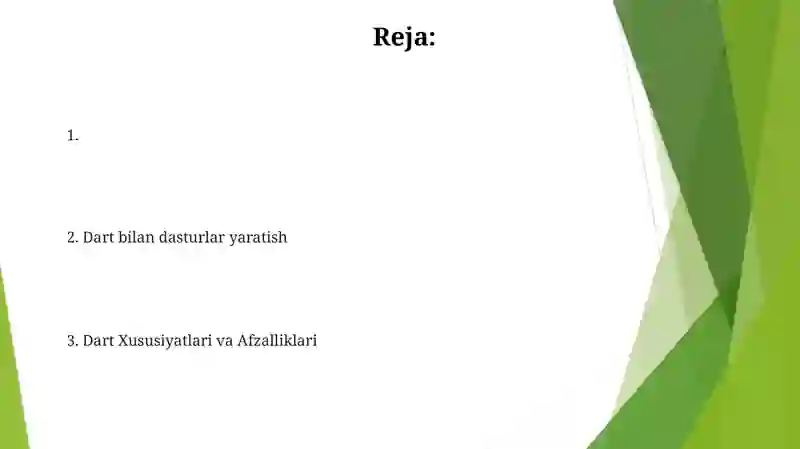 Reja:

1.

2. Dart bilan dasturlar yaratish

3. Dart Xususiyatlari va Afzalliklari